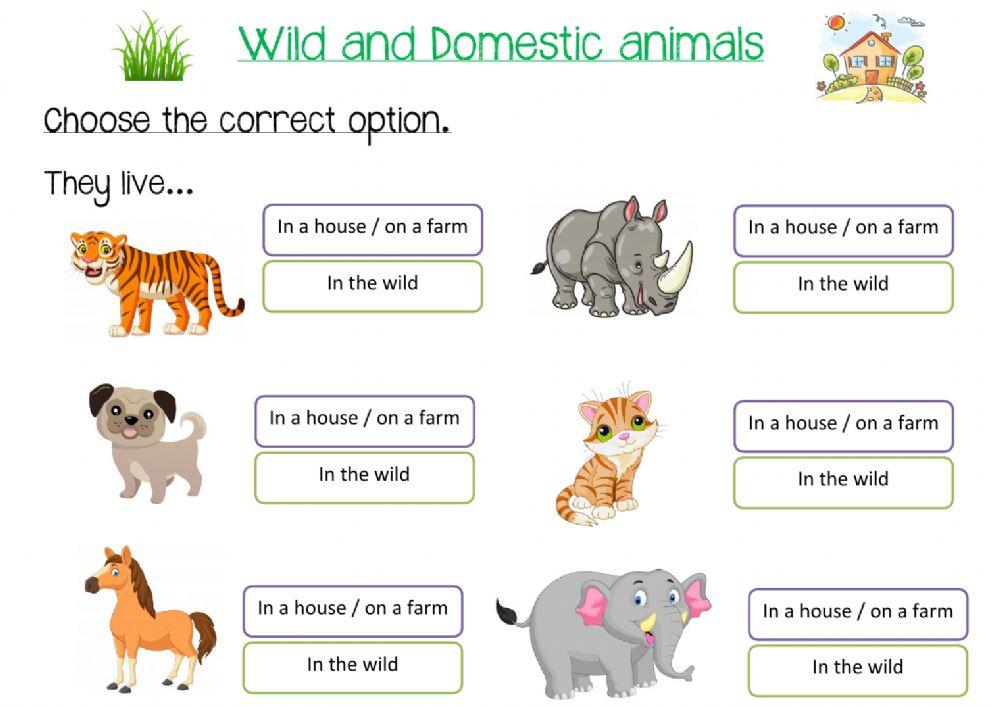 Wild and Domestic animals

Choose the correct option.

They live...

In a house / on a farm

In the wild

In a house / on a farm

In the wild

In a house / on a farm

In the wild

In a house / on a farm

In the wild

In a house / on a farm

In the wild

In a house / on a farm

In the wild